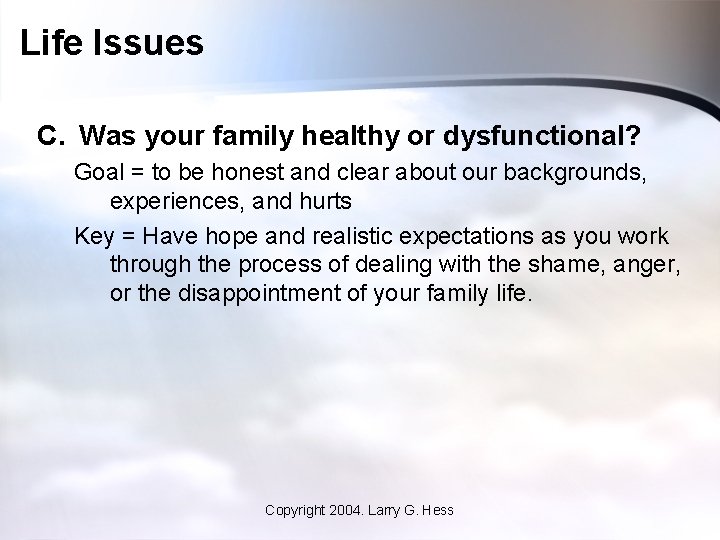 Life Issues

C. Was your family healthy or dysfunctional?

Goal = to be honest and clear about our backgrounds, experiences, and hurts

Key = Have hope and realistic expectations as you work through the process of dealing with the shame, anger, or the disappointment of your family life.

Copyright 2004. Larry G. Hess